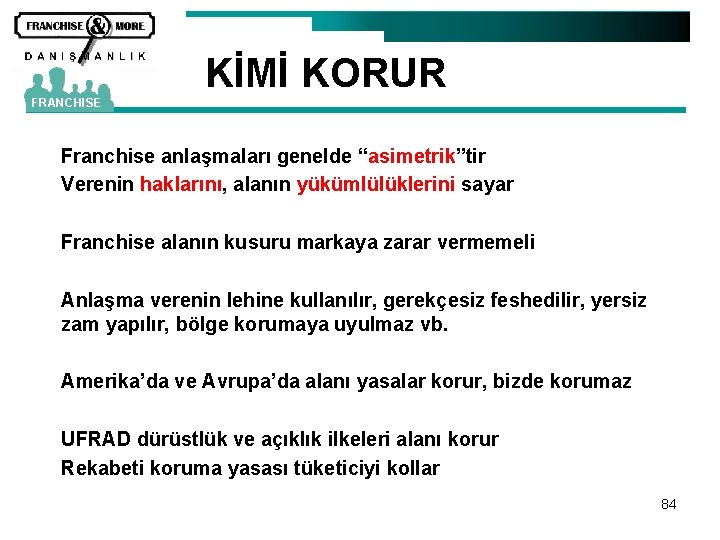 FRANCHISE & MORE
DANIŞMANLIK
FRANCHISE

KİMİ KORUR

Franchise anlaşmaları genelde “asimetrik”tir
Verenin haklarını, alanın yükümlülüklerini sayar

Franchise alanın kusuru markaya zarar vermemeli

Anlaşma verenin lehine kullanılır, gerekçesiz feshedilir, yersiz zam yapılır, bölge korumaya uyulmaz vb.

Amerika’da ve Avrupa’da alanı yasalar korur, bizde korumaz

UFRAD dürüstlük ve açıklık ilkeleri alanı korur
Rekabeti koruma yasası tüketiciyi kollar

84